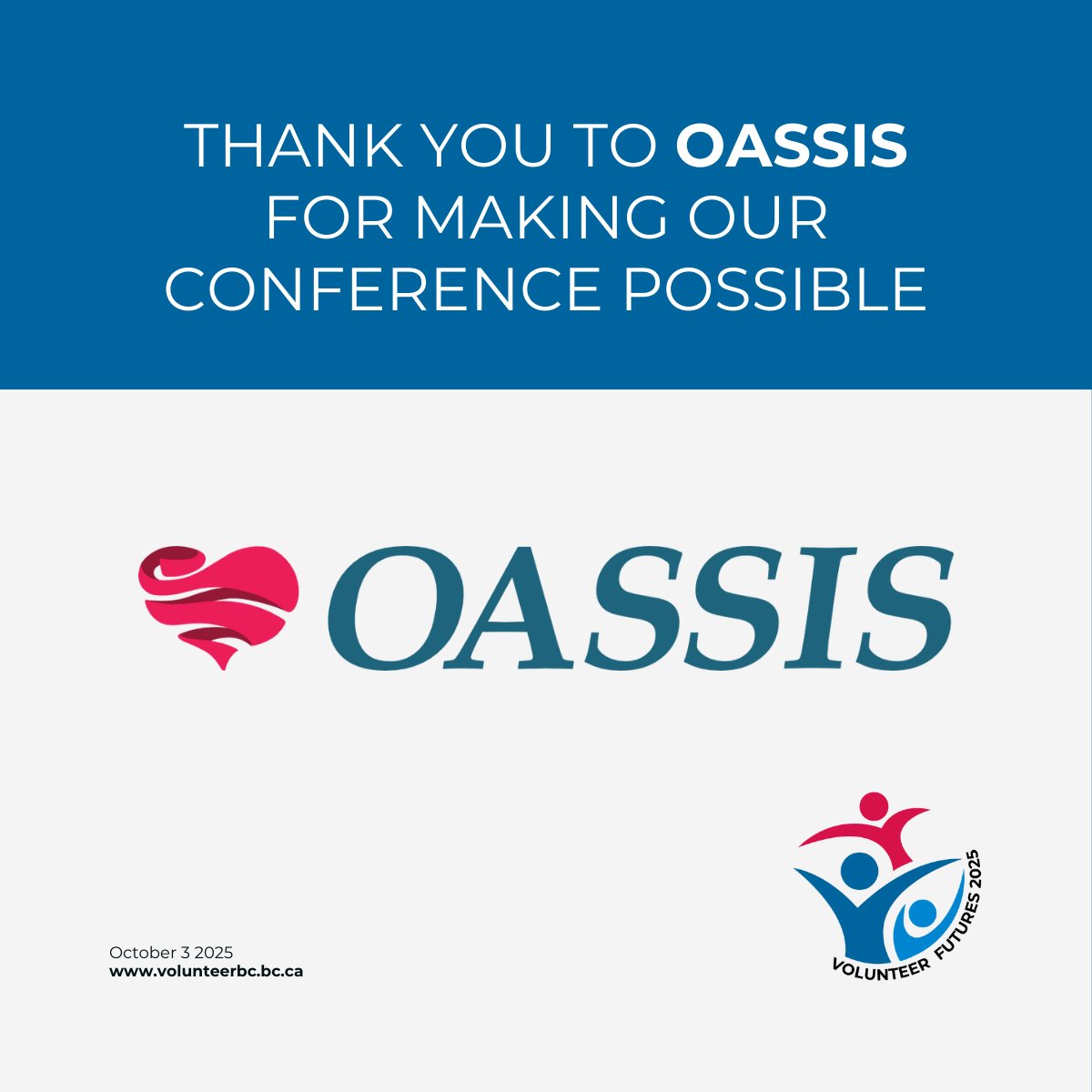 THANK YOU TO OASSIS FOR MAKING OUR CONFERENCE POSSIBLE

OASSIS

October 3 2025
www.volunteerbc.bc.ca

VOLUNTEER FUTURES 2025